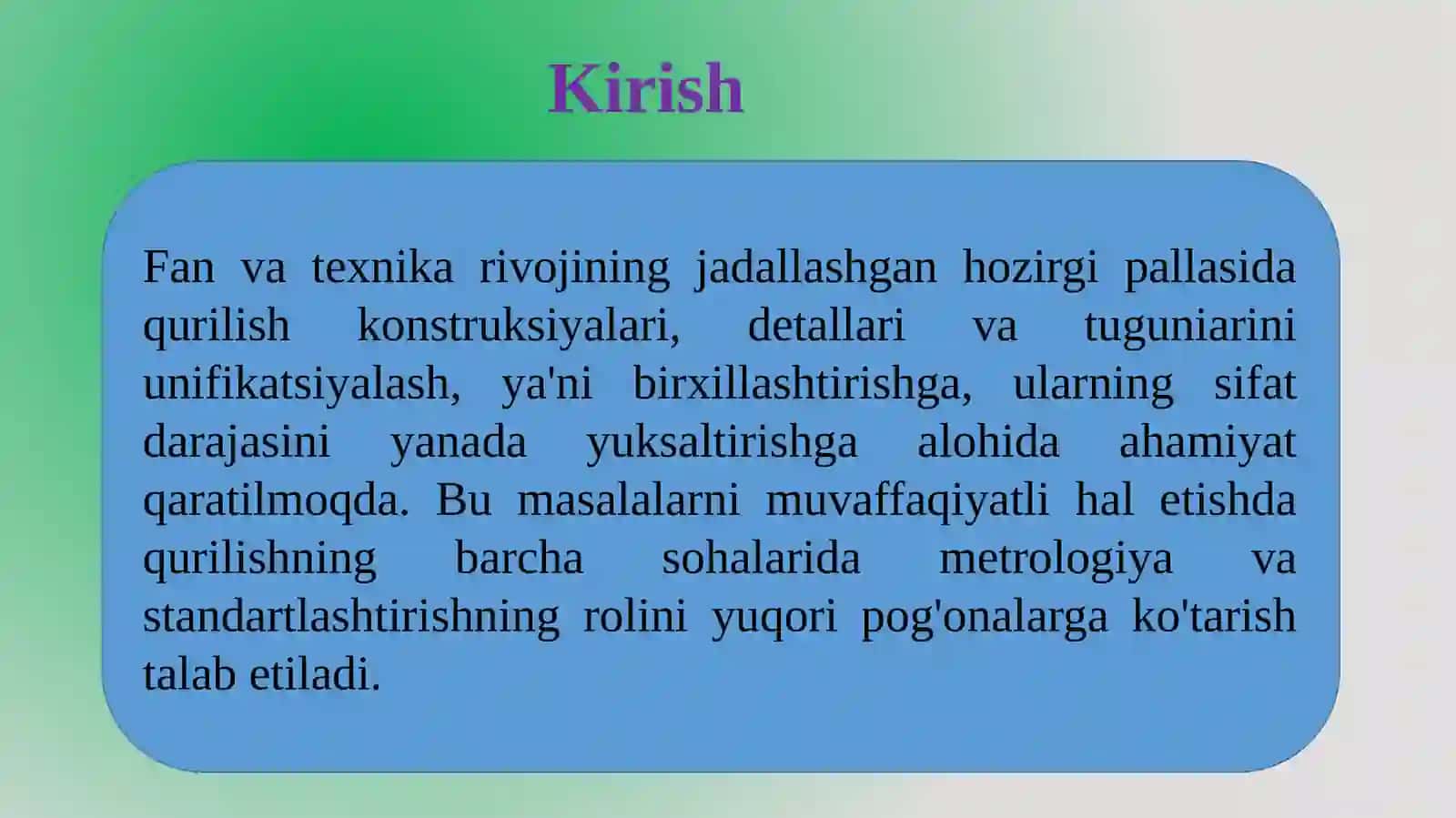 Kirish

Fan va texnika rivojining jadallashgan hozirgi pallasida qurilish konstruksiyalari, detallari va tuguniarini unifikatsiyalash, ya'ni birxillashtirishga, ularning sifat darajasini yanada yuksaltirishga alohida ahamiyat qaratilmoqda. Bu masalalarni muvaffaqiyatli hal etishda qurilishning barcha sohalarida metrologiya va standartlashtirishning rolini yuqori pog'onalarga ko'tarish talab etiladi.